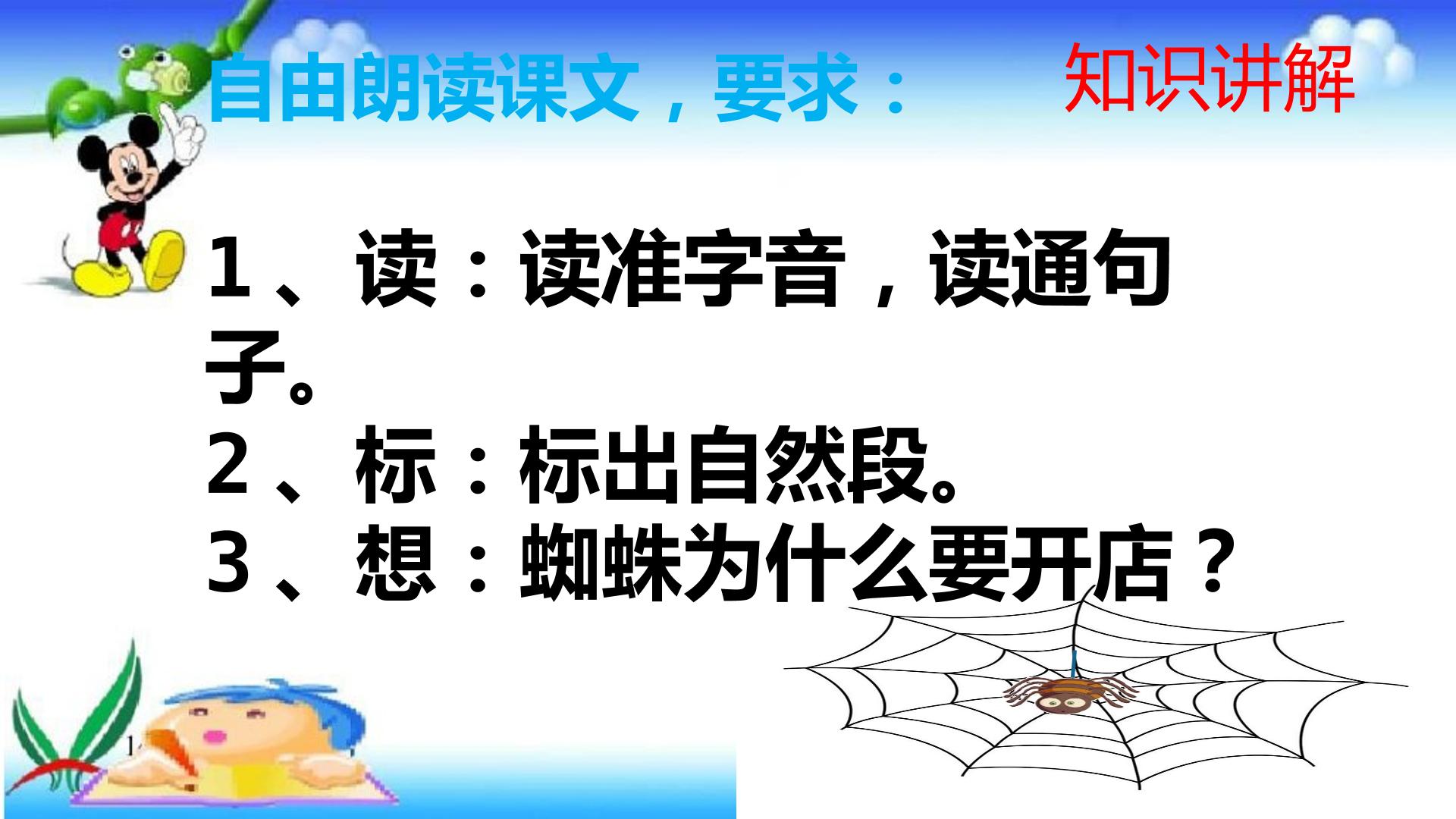 自由朗读课文，要求：

知识讲解

1、读：读准字音，读通句子。
2、标：标出自然段。
3、想：蜘蛛为什么要开店？